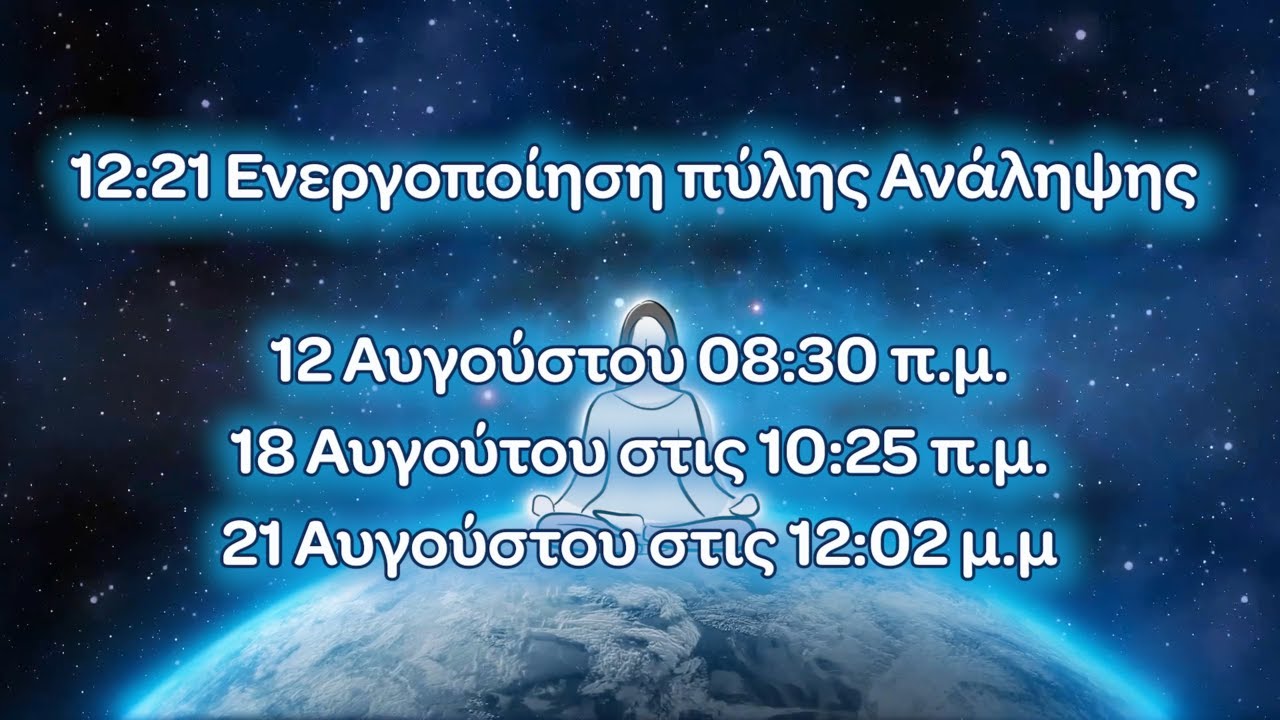 12:21 Ενεργοποίηση πύλης Ανάληψης

12 Αυγούστου 08:30 π.μ.
18 Αυγούτου στις 10:25 π.μ.
21 Αυγούστου στις 12:02 μ.μ